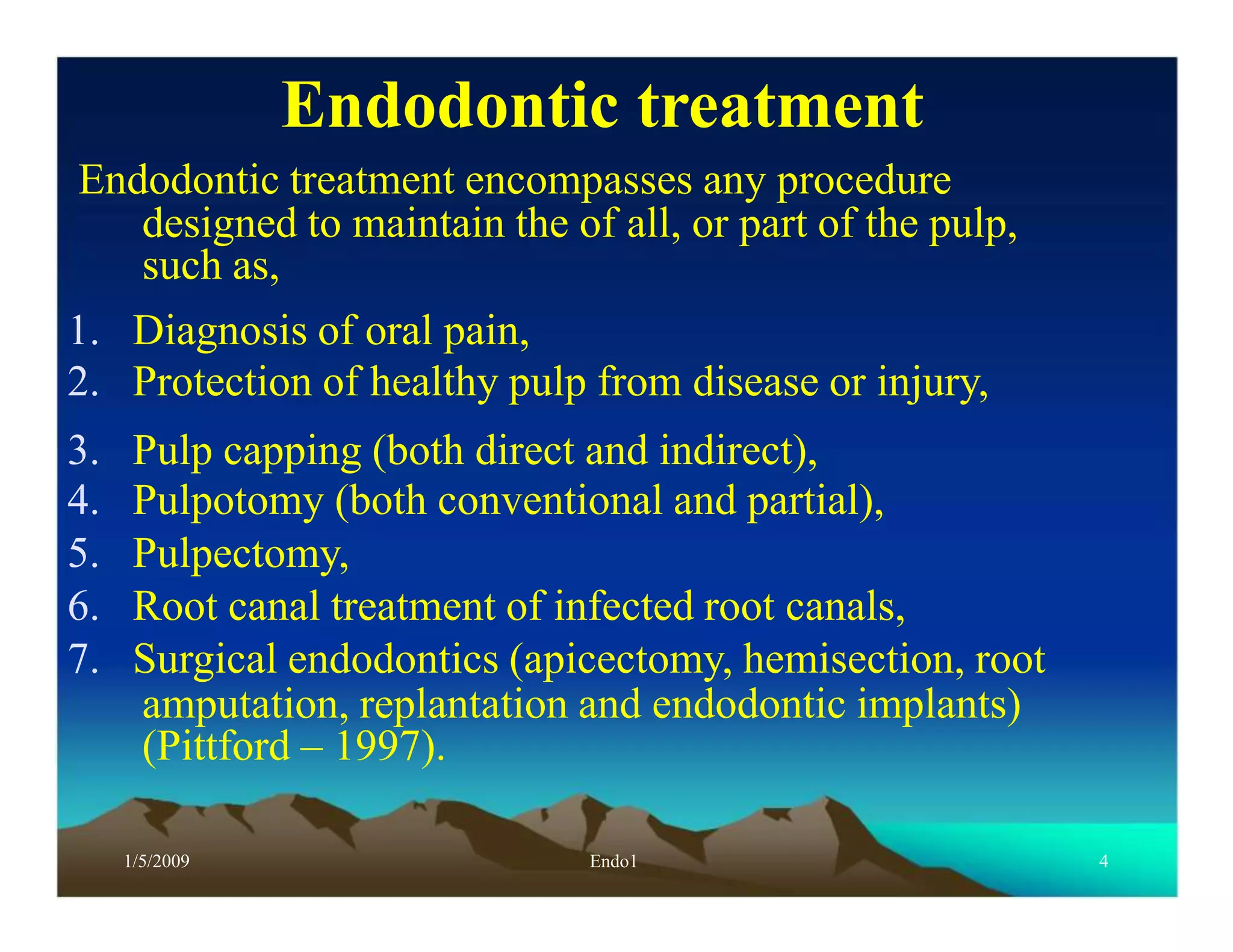 Endodontic treatment

Endodontic treatment encompasses any procedure designed to maintain the of all, or part of the pulp, such as,

1. Diagnosis of oral pain,
2. Protection of healthy pulp from disease or injury,
3. Pulp capping (both direct and indirect),
4. Pulpotomy (both conventional and partial),
5. Pulpectomy,
6. Root canal treatment of infected root canals,
7. Surgical endodontics (apicectomy, hemisection, root amputation, replantation and endodontic implants) (Pittford – 1997).

1/5/2009 Endo1 4